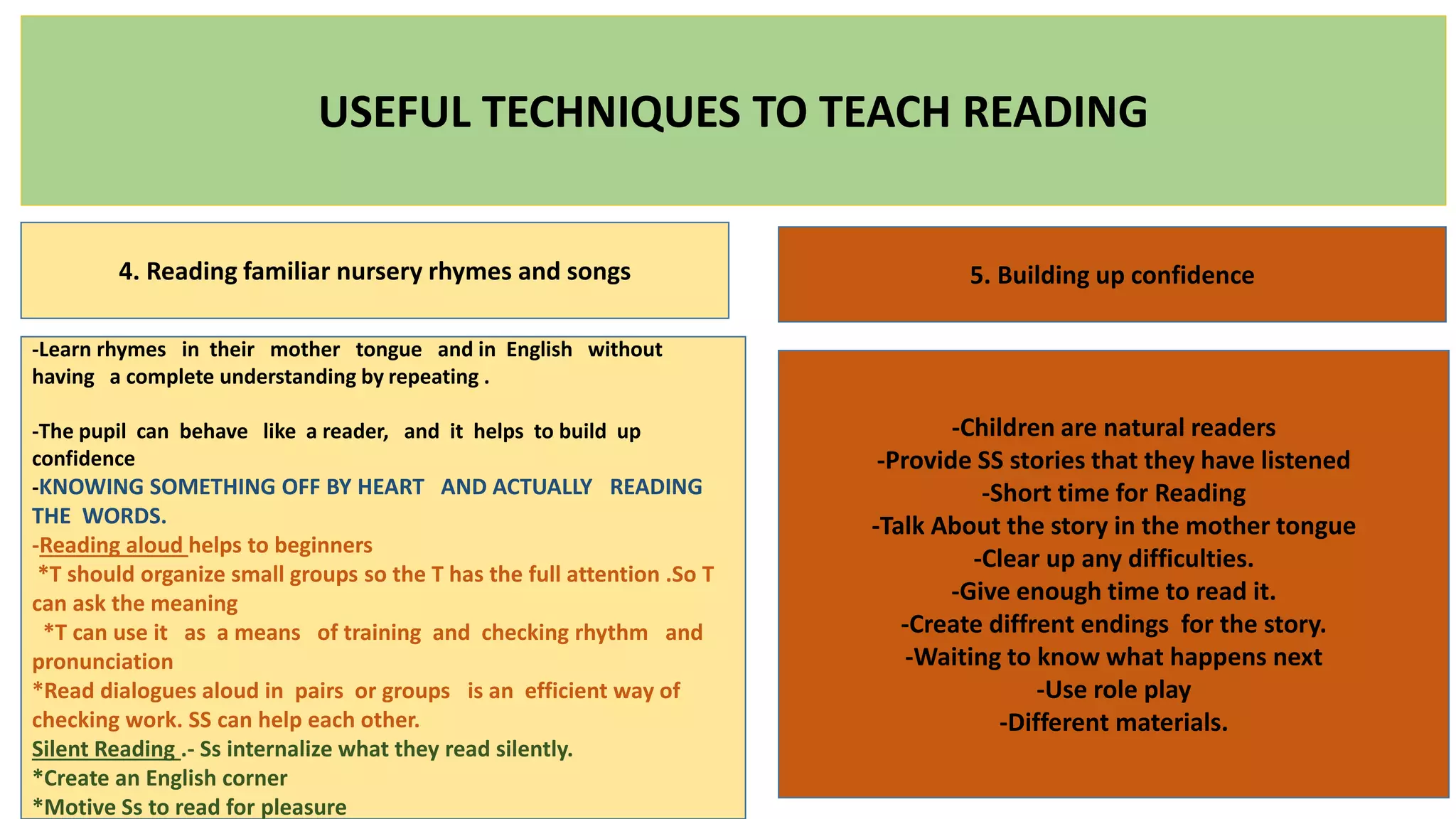 USEFUL TECHNIQUES TO TEACH READING

4. Reading familiar nursery rhymes and songs

-Learn rhymes in their mother tongue and in English without having a complete understanding by repeating .

-The pupil can behave like a reader, and it helps to build up confidence
-KNOWING SOMETHING OFF BY HEART AND ACTUALLY READING THE WORDS.
-Reading aloud helps to beginners
*T should organize small groups so the T has the full attention .So T can ask the meaning
*T can use it as a means of training and checking rhythm and pronunciation
*Read dialogues aloud in pairs or groups is an efficient way of checking work. SS can help each other.
Silent Reading .- Ss internalize what they read silently.
*Create an English corner
*Motive Ss to read for pleasure

5. Building up confidence

-Children are natural readers
-Provide SS stories that they have listened
-Short time for Reading
-Talk About the story in the mother tongue
-Clear up any difficulties.
-Give enough time to read it.
-Create diffrent endings for the story.
-Waiting to know what happens next
-Use role play
-Different materials.